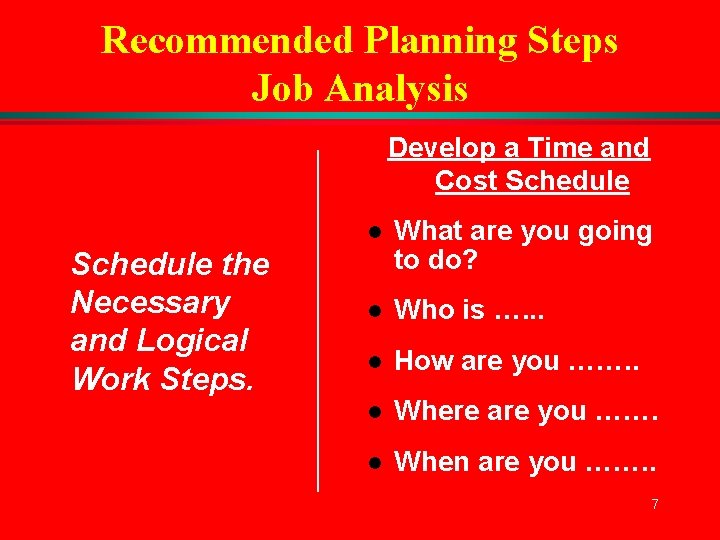 Recommended Planning Steps
Job Analysis

Schedule the Necessary and Logical Work Steps.

Develop a Time and Cost Schedule

- What are you going to do?
- Who is …...
- How are you ……..
- Where are you …….
- When are you ……..

7